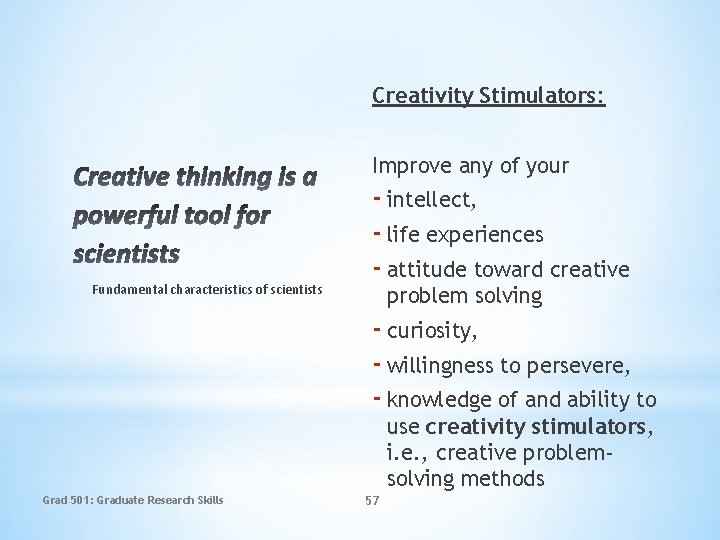 Creative thinking is a powerful tool for scientists

Fundamental characteristics of scientists

Creativity Stimulators:

Improve any of your
- intellect,
- life experiences
- attitude toward creative problem solving
- curiosity,
- willingness to persevere,
- knowledge of and ability to use creativity stimulators, i.e., creative problem-solving methods

Grad 501: Graduate Research Skills

57